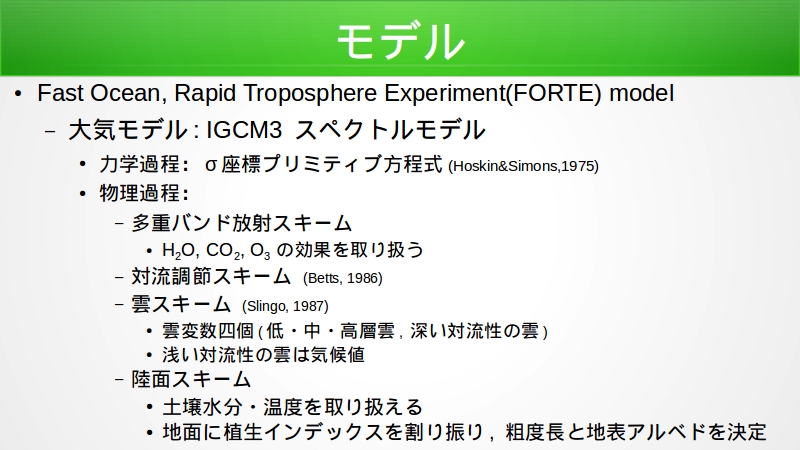 モデル

• Fast Ocean, Rapid Troposphere Experiment(FORTE) model
– 大気モデル : IGCM3 スペクトルモデル
• 力学過程: σ 座標プリミティブ方程式 (Hoskin&Simons,1975)
• 物理過程:
– 多重バンド放射スキーム
• $H_2O$, $CO_2$, $O_3$ の効果を取り扱う
– 対流調節スキーム (Betts, 1986)
– 雲スキーム (Slingo, 1987)
• 雲変数四個 ( 低・中・高層雲 , 深い対流性の雲 )
• 浅い対流性の雲は気候値
– 陸面スキーム
• 土壌水分・温度を取り扱える
• 地面に植生インデックスを割り振り , 粗度長と地表アルベドを決定